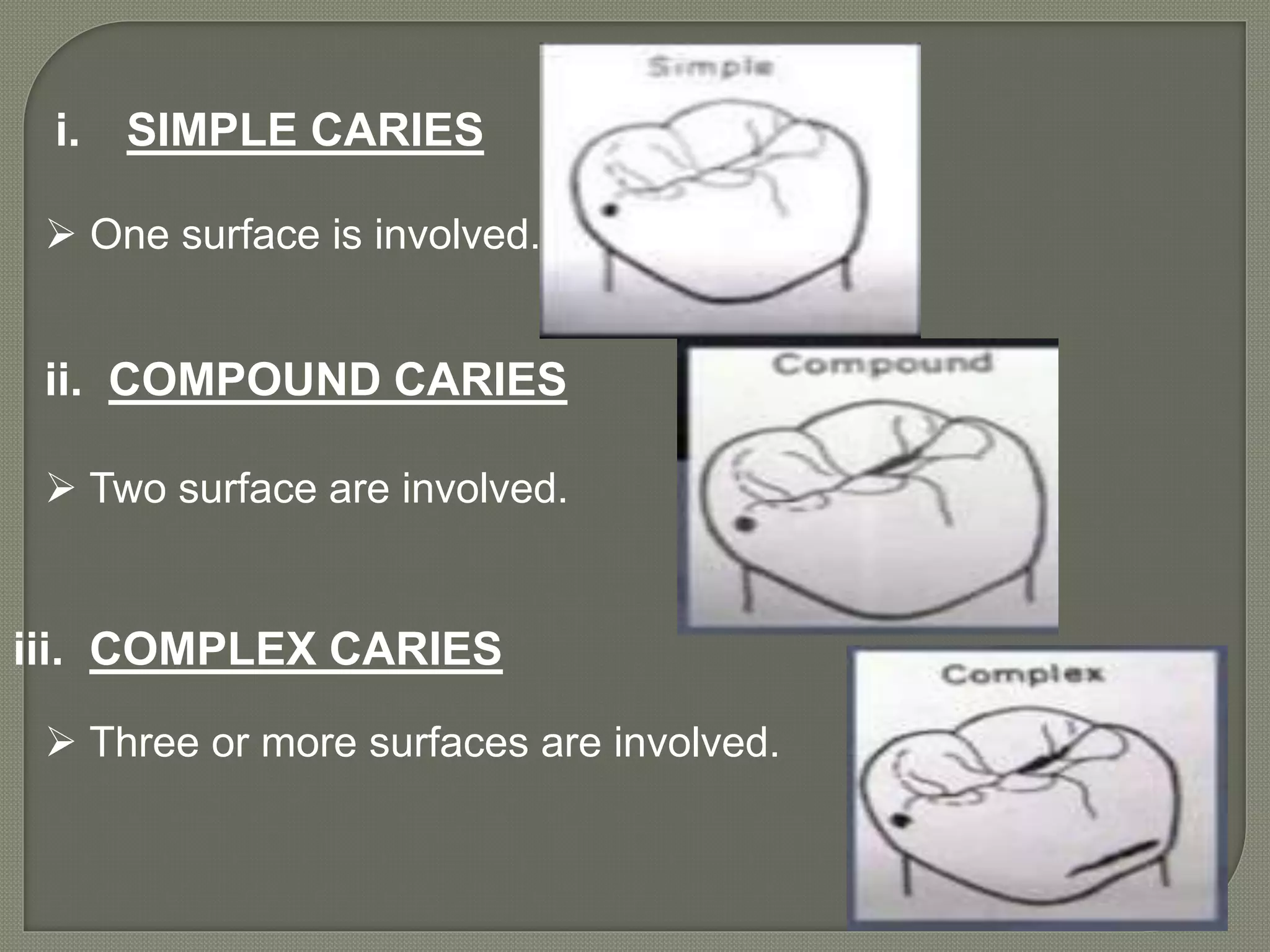 i. SIMPLE CARIES

➢ One surface is involved.

Simple

ii. COMPOUND CARIES

➢ Two surface are involved.

Compound

iii. COMPLEX CARIES

➢ Three or more surfaces are involved.

Complex